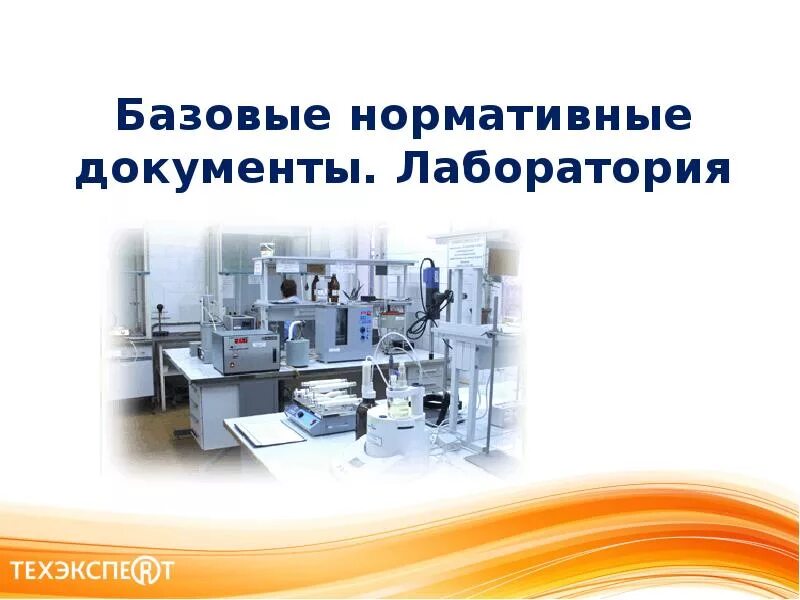 Базовые нормативные документы. Лаборатория

ТЕХЭКСПЕРТ